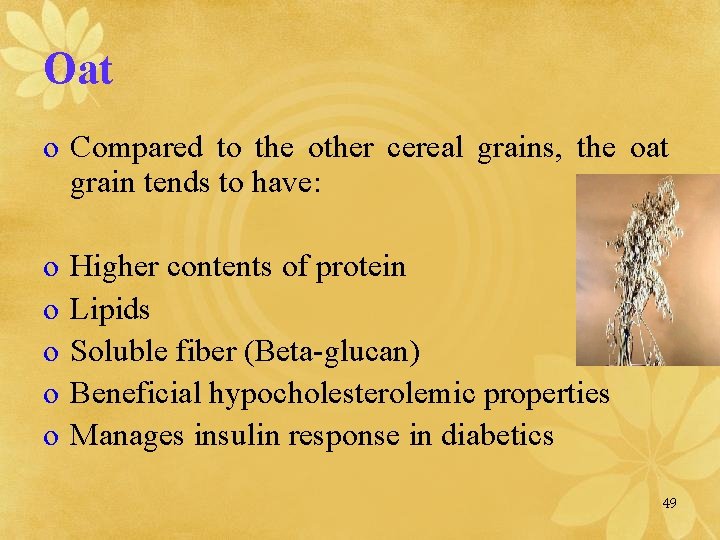 Oat

o Compared to the other cereal grains, the oat grain tends to have:

o Higher contents of protein
o Lipids
o Soluble fiber (Beta-glucan)
o Beneficial hypocholesterolemic properties
o Manages insulin response in diabetics

49